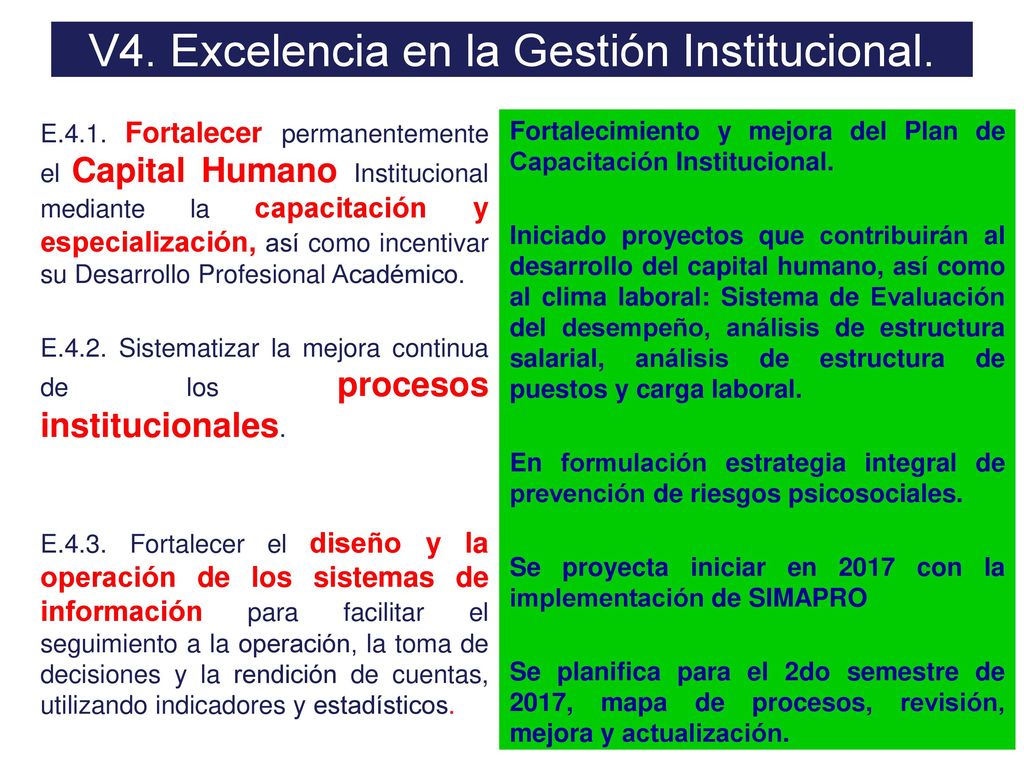 V4. Excelencia en la Gestión Institucional.

E.4.1. Fortalecer permanentemente el Capital Humano Institucional mediante la capacitación y especialización, así como incentivar su Desarrollo Profesional Académico.

E.4.2. Sistematizar la mejora continua de los procesos institucionales.

E.4.3. Fortalecer el diseño y la operación de los sistemas de información para facilitar el seguimiento a la operación, la toma de decisiones y la rendición de cuentas, utilizando indicadores y estadísticos.

Fortalecimiento y mejora del Plan de Capacitación Institucional.

Iniciado proyectos que contribuirán al desarrollo del capital humano, así como al clima laboral: Sistema de Evaluación del desempeño, análisis de estructura salarial, análisis de estructura de puestos y carga laboral.

En formulación estrategia integral de prevención de riesgos psicosociales.

Se proyecta iniciar en 2017 con la implementación de SIMAPRO

Se planifica para el 2do semestre de 2017, mapa de procesos, revisión, mejora y actualización.